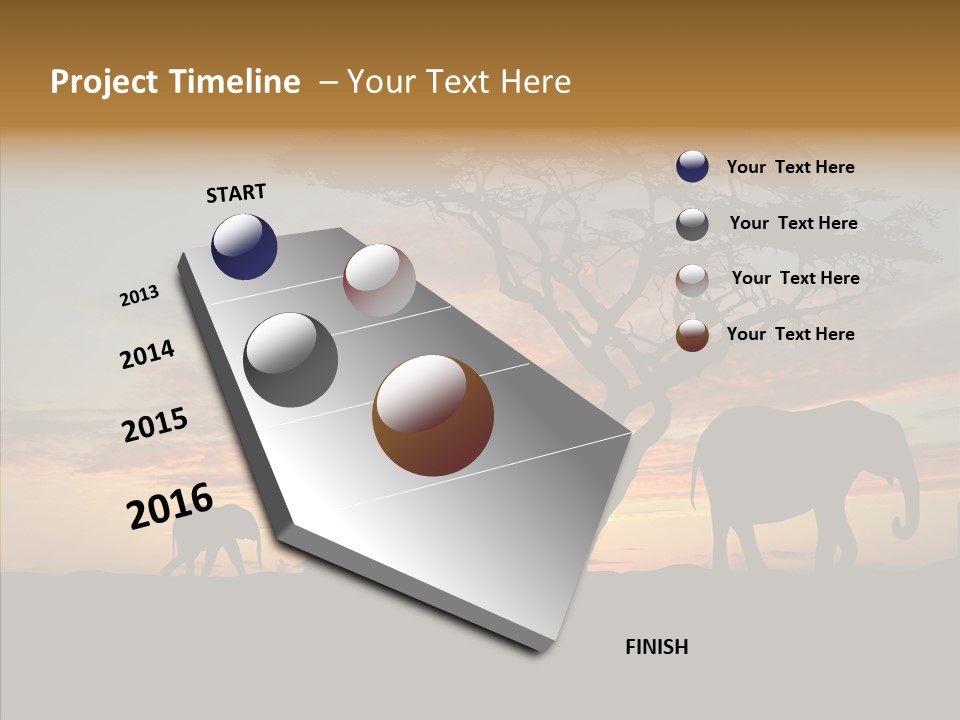 Project Timeline – Your Text Here

START

2013

2014

2015

2016

FINISH

Your Text Here

Your Text Here

Your Text Here

Your Text Here